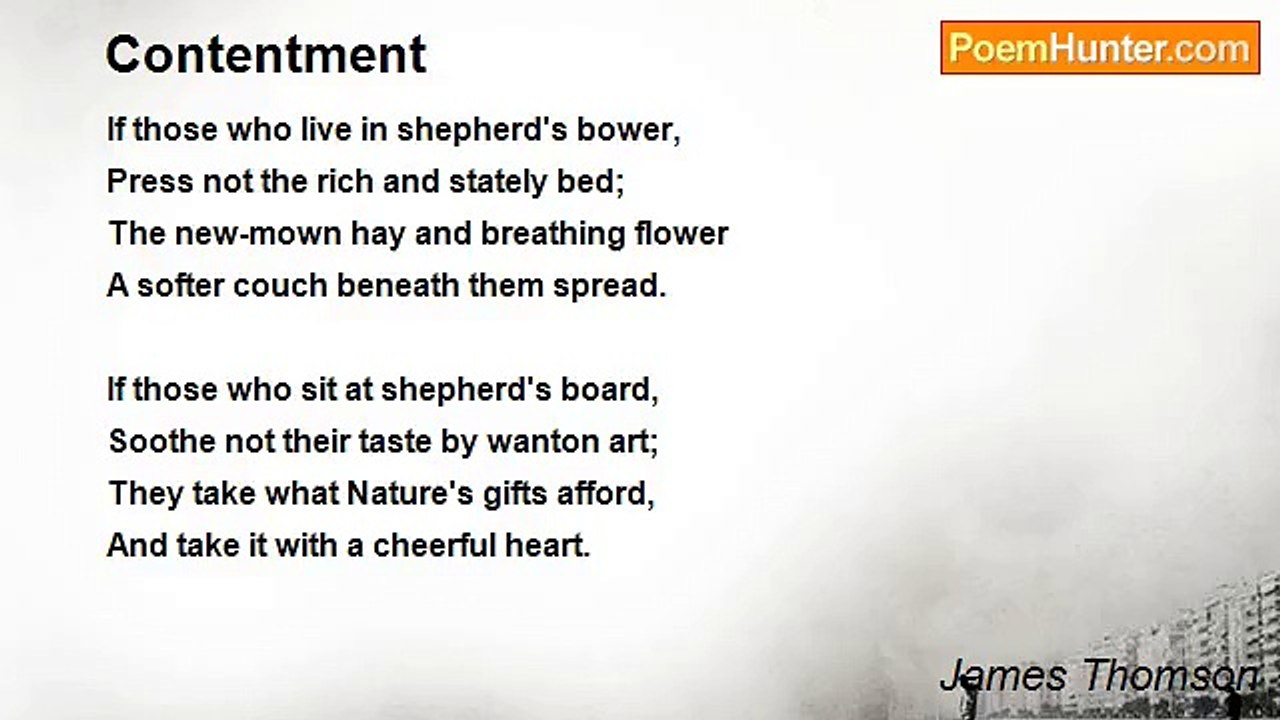 Contentment

PoemHunter.com

If those who live in shepherd's bower,
Press not the rich and stately bed;
The new-mown hay and breathing flower
A softer couch beneath them spread.

If those who sit at shepherd's board,
Soothe not their taste by wanton art;
They take what Nature's gifts afford,
And take it with a cheerful heart.

James Thomson